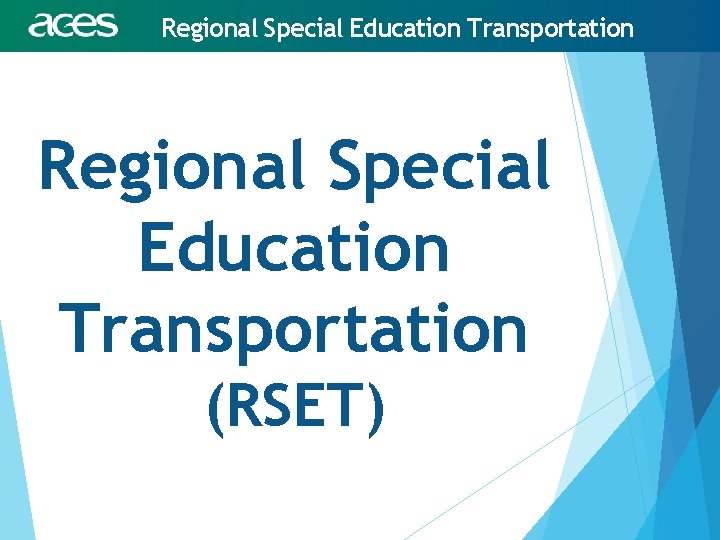 aces Regional Special Education Transportation

Regional Special Education Transportation (RSET)